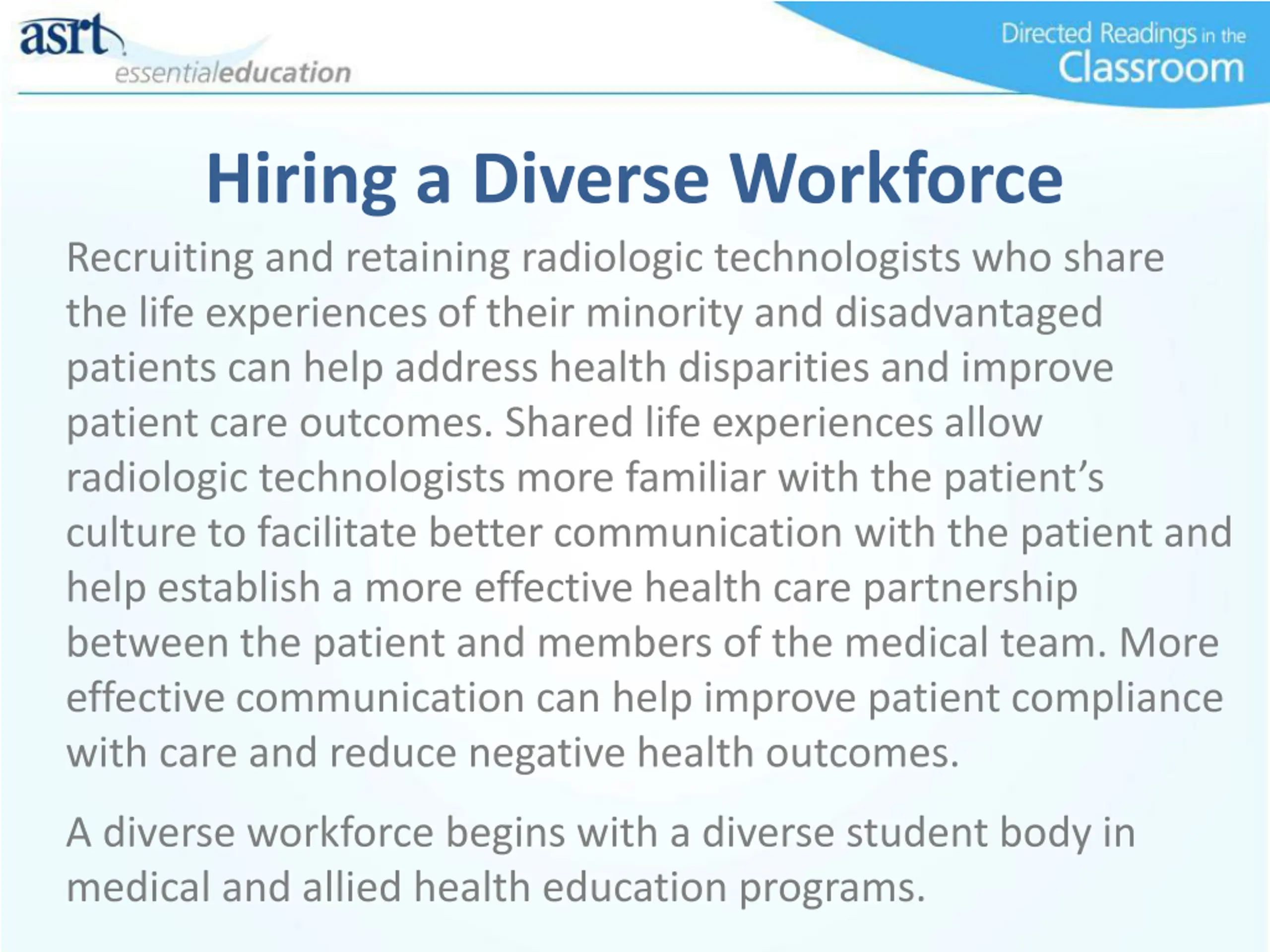 asrt
essentialeducation

Directed Readings in the Classroom

Hiring a Diverse Workforce

Recruiting and retaining radiologic technologists who share the life experiences of their minority and disadvantaged patients can help address health disparities and improve patient care outcomes. Shared life experiences allow radiologic technologists more familiar with the patient's culture to facilitate better communication with the patient and help establish a more effective health care partnership between the patient and members of the medical team. More effective communication can help improve patient compliance with care and reduce negative health outcomes.

A diverse workforce begins with a diverse student body in medical and allied health education programs.